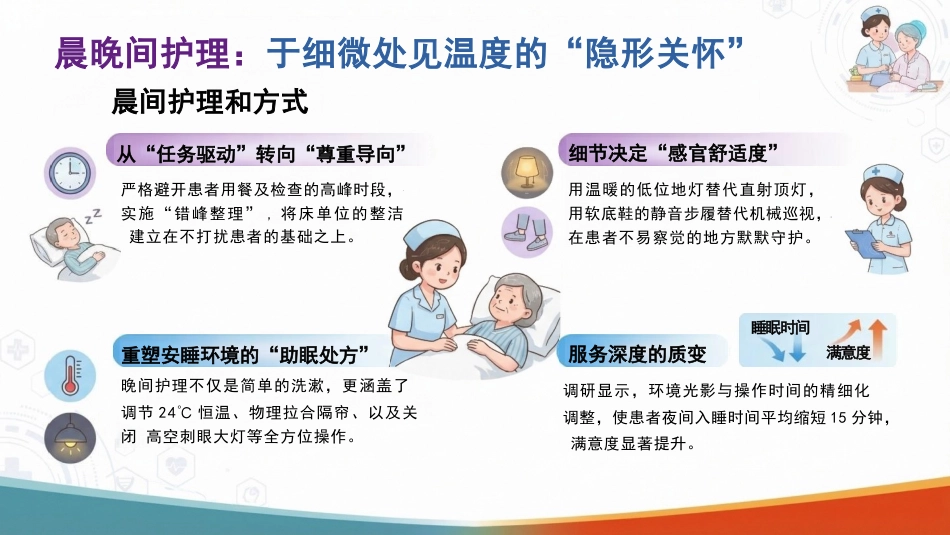 晨晚间护理：于细微处见温度的“隐形关怀”

晨间护理和方式

从“任务驱动”转向“尊重导向”

严格避开患者用餐及检查的高峰时段，实施“错峰整理”，将床单位的整洁建立在不打扰患者的基础之上。

细节决定“感官舒适度”

用温暖的低位地灯替代直射顶灯，用软底鞋的静音步履替代机械巡视，在患者不易察觉的地方默默守护。

重塑安睡环境的“助眠处方”

晚间护理不仅是简单的洗漱，更涵盖了调节 24℃ 恒温、物理拉合隔帘、以及关闭 高空刺眼大灯等全方位操作。

服务深度的质变

睡眠时间

满意度

调研显示，环境光影与操作时间的精细化调整，使患者夜间入睡时间平均缩短 15 分钟，满意度显著提升。